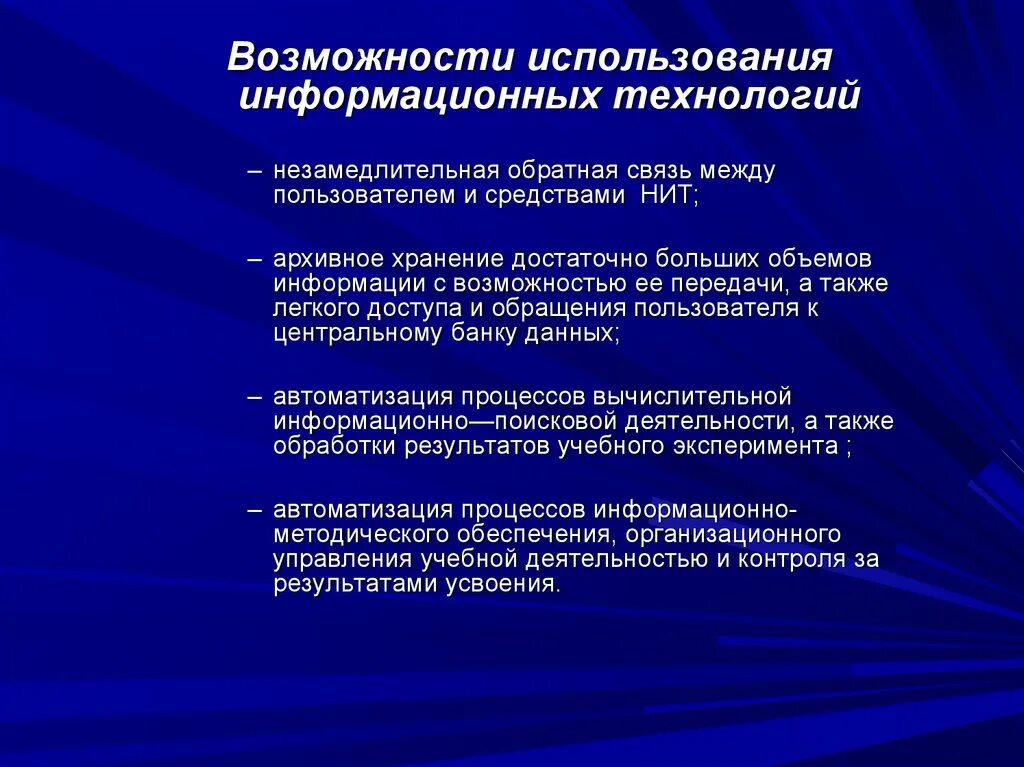 Возможности использования информационных технологий

– незамедлительная обратная связь между пользователем и средствами НИТ;

– архивное хранение достаточно больших объемов информации с возможностью ее передачи, а также легкого доступа и обращения пользователя к центральному банку данных;

– автоматизация процессов вычислительной информационно—поисковой деятельности, а также обработки результатов учебного эксперимента ;

– автоматизация процессов информационно-методического обеспечения, организационного управления учебной деятельностью и контроля за результатами усвоения.